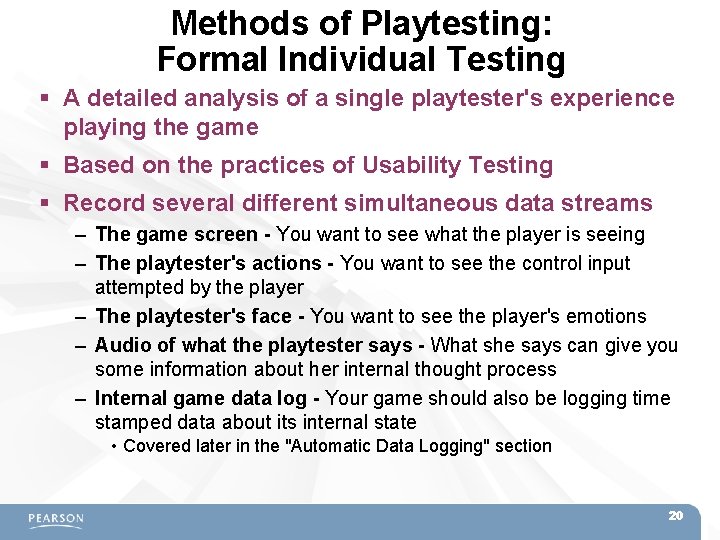 Methods of Playtesting:
Formal Individual Testing

▪ A detailed analysis of a single playtester's experience playing the game

▪ Based on the practices of Usability Testing

▪ Record several different simultaneous data streams

– The game screen - You want to see what the player is seeing

– The playtester's actions - You want to see the control input attempted by the player

– The playtester's face - You want to see the player's emotions

– Audio of what the playtester says - What she says can give you some information about her internal thought process

– Internal game data log - Your game should also be logging time stamped data about its internal state

• Covered later in the "Automatic Data Logging" section

PEARSON

20